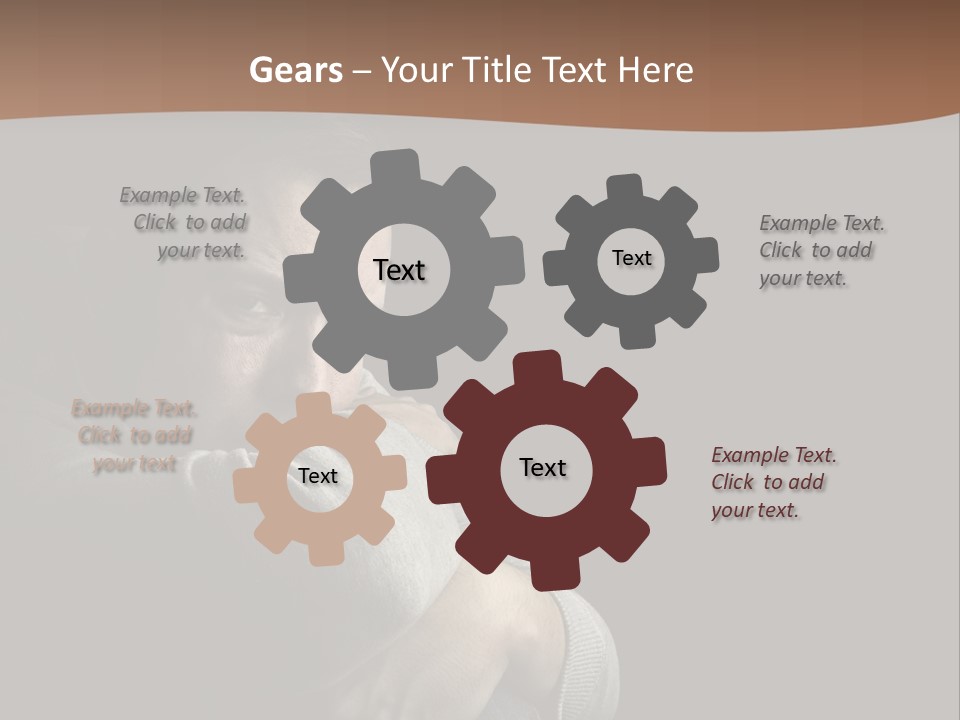 Gears – Your Title Text Here

Example Text. Click to add your text.

Text

Text

Example Text. Click to add your text.

Example Text. Click to add your text

Text

Text

Example Text. Click to add your text.